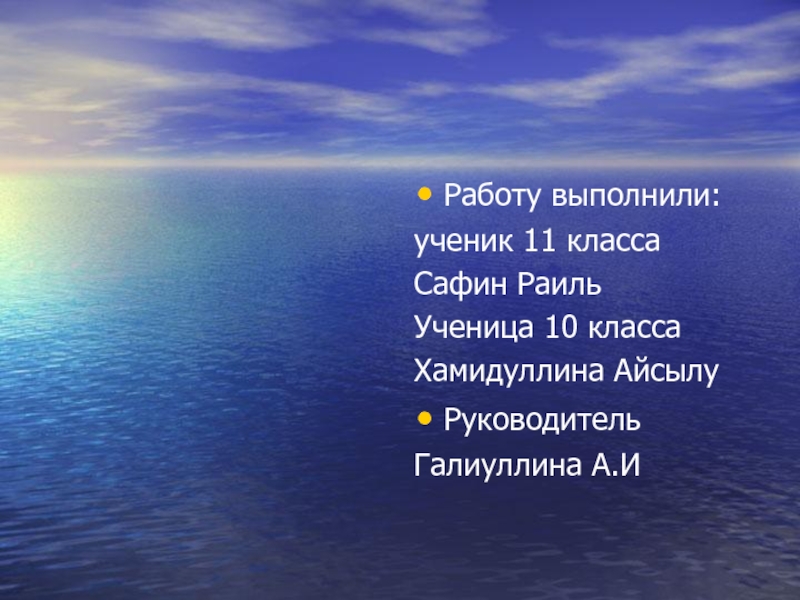 • Работу выполнили:
ученик 11 класса
Сафин Раиль
Ученица 10 класса
Хамидуллина Айсылу

• Руководитель
Галиуллина А.И